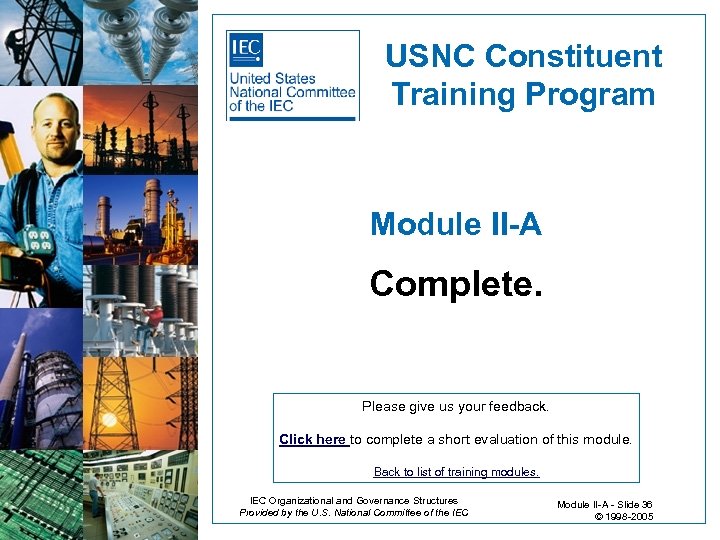 IEC
United States National Committee of the IEC

USNC Constituent Training Program

Module II-A

Complete.

Please give us your feedback.

Click here to complete a short evaluation of this module.

Back to list of training modules.

IEC Organizational and Governance Structures
Provided by the U.S. National Committee of the IEC

Module II-A - Slide 36
© 1998-2005